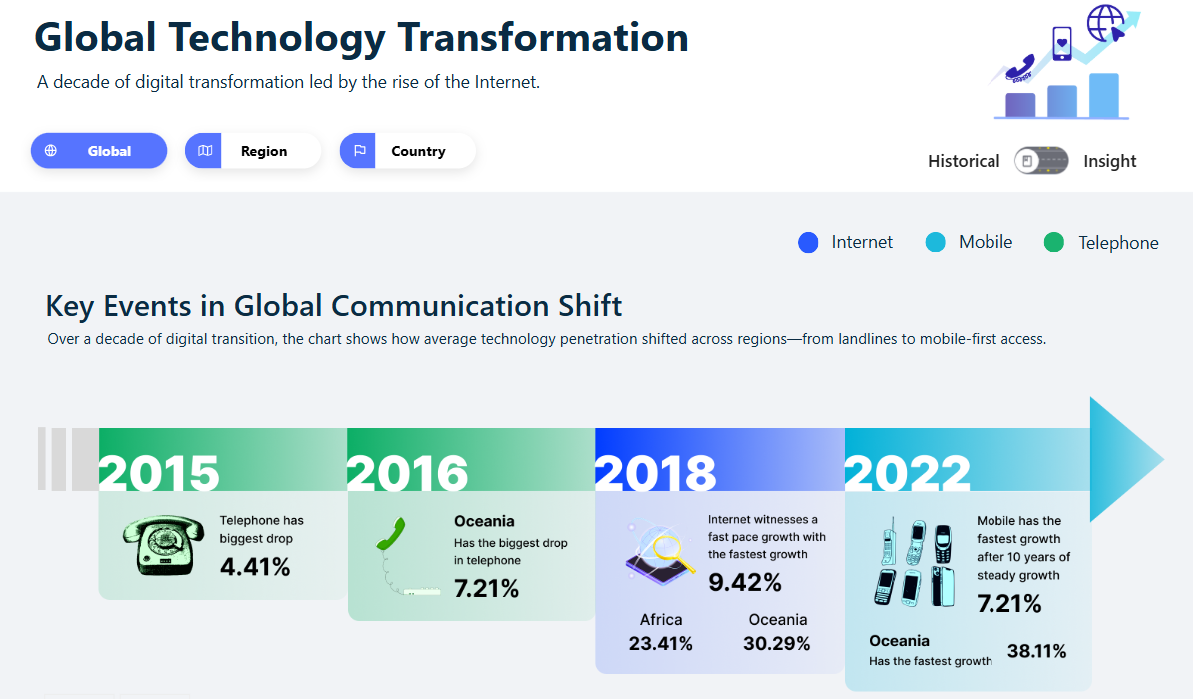 Global Technology Transformation

A decade of digital transformation led by the rise of the Internet.

Global
Region
Country

Historical Insight

Internet Mobile Telephone

Key Events in Global Communication Shift

Over a decade of digital transition, the chart shows how average technology penetration shifted across regions—from landlines to mobile-first access.

2015
Telephone has biggest drop
4.41%

2016
Oceania
Has the biggest drop in telephone
7.21%

2018
Internet witnesses a fast pace growth with the fastest growth
9.42%
Africa
23.41%
Oceania
30.29%

2022
Mobile has the fastest growth after 10 years of steady growth
7.21%
Oceania
Has the fastest growth
38.11%